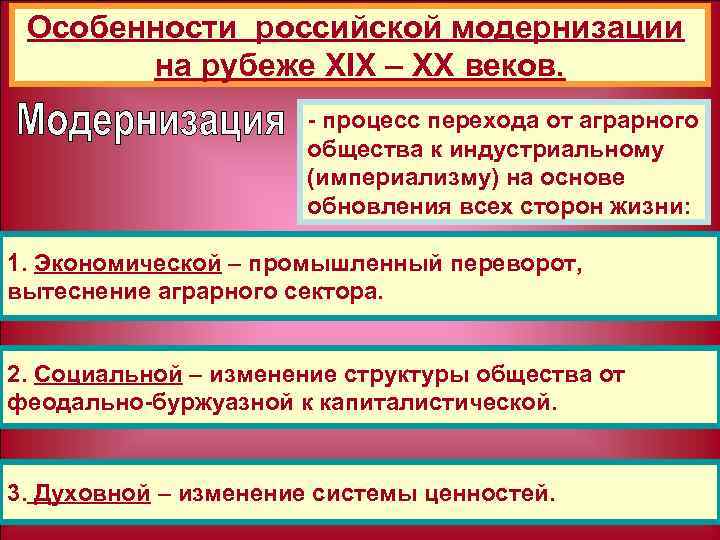 Особенности российской модернизации на рубеже XIX – XX веков.

Модернизация

- процесс перехода от аграрного общества к индустриальному (империализму) на основе обновления всех сторон жизни:

1. Экономической – промышленный переворот, вытеснение аграрного сектора.

2. Социальной – изменение структуры общества от феодально-буржуазной к капиталистической.

3. Духовной – изменение системы ценностей.